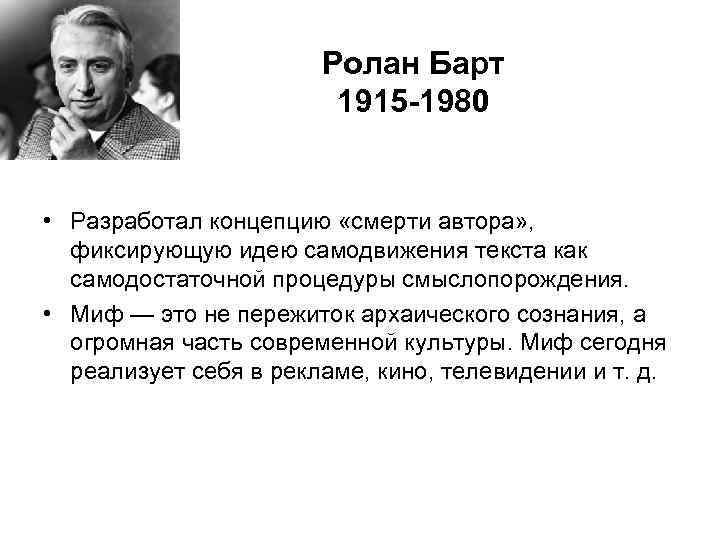 Ролан Барт
1915-1980

• Разработал концепцию «смерти автора», фиксирующую идею самодвижения текста как самодостаточной процедуры смыслопорождения.

• Миф — это не пережиток архаического сознания, а огромная часть современной культуры. Миф сегодня реализует себя в рекламе, кино, телевидении и т. д.